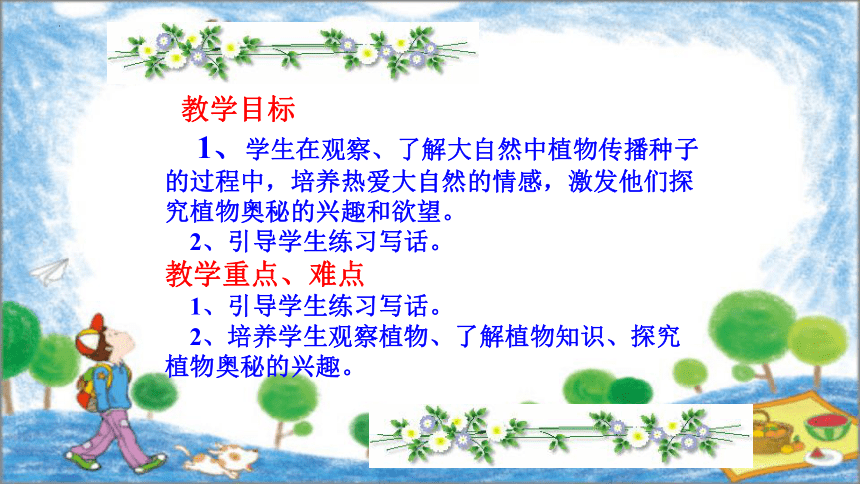 教学目标

1、学生在观察、了解大自然中植物传播种子的过程中，培养热爱大自然的情感，激发他们探究植物奥秘的兴趣和欲望。

2、引导学生练习写话。

教学重点、难点

1、引导学生练习写话。

2、培养学生观察植物、了解植物知识、探究植物奥秘的兴趣。